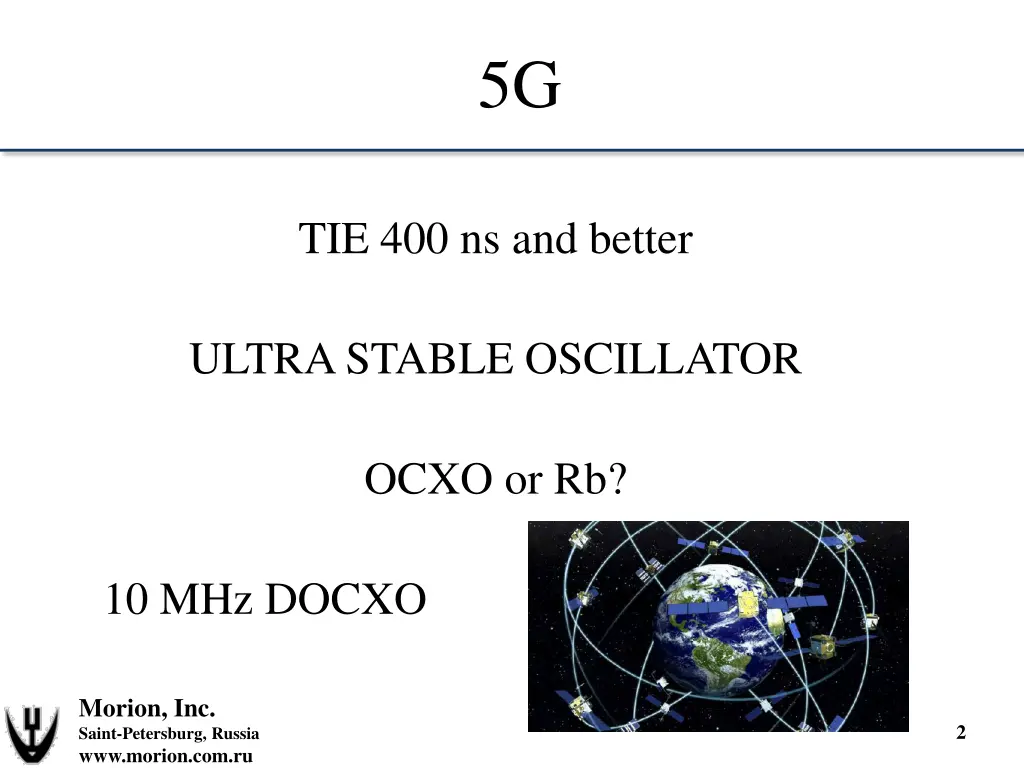 5G

TIE 400 ns and better

ULTRA STABLE OSCILLATOR

OCXO or Rb?

10 MHz DOCXO

Morion, Inc.
Saint-Petersburg, Russia
www.morion.com.ru

2